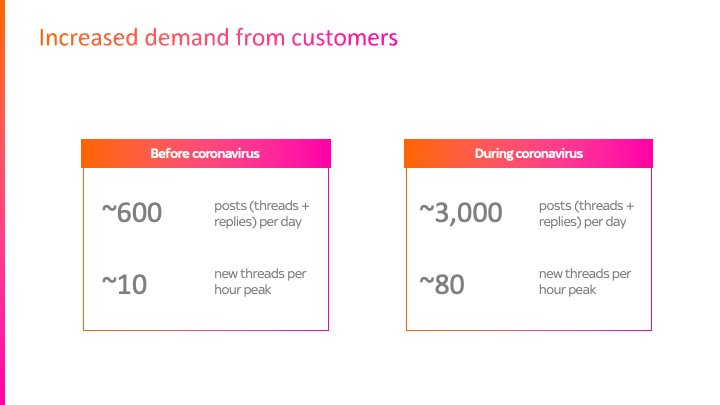 Increased demand from customers

Before coronavirus

~600 posts (threads + replies) per day

~10 new threads per hour peak

During coronavirus

~3,000 posts (threads + replies) per day

~80 new threads per hour peak